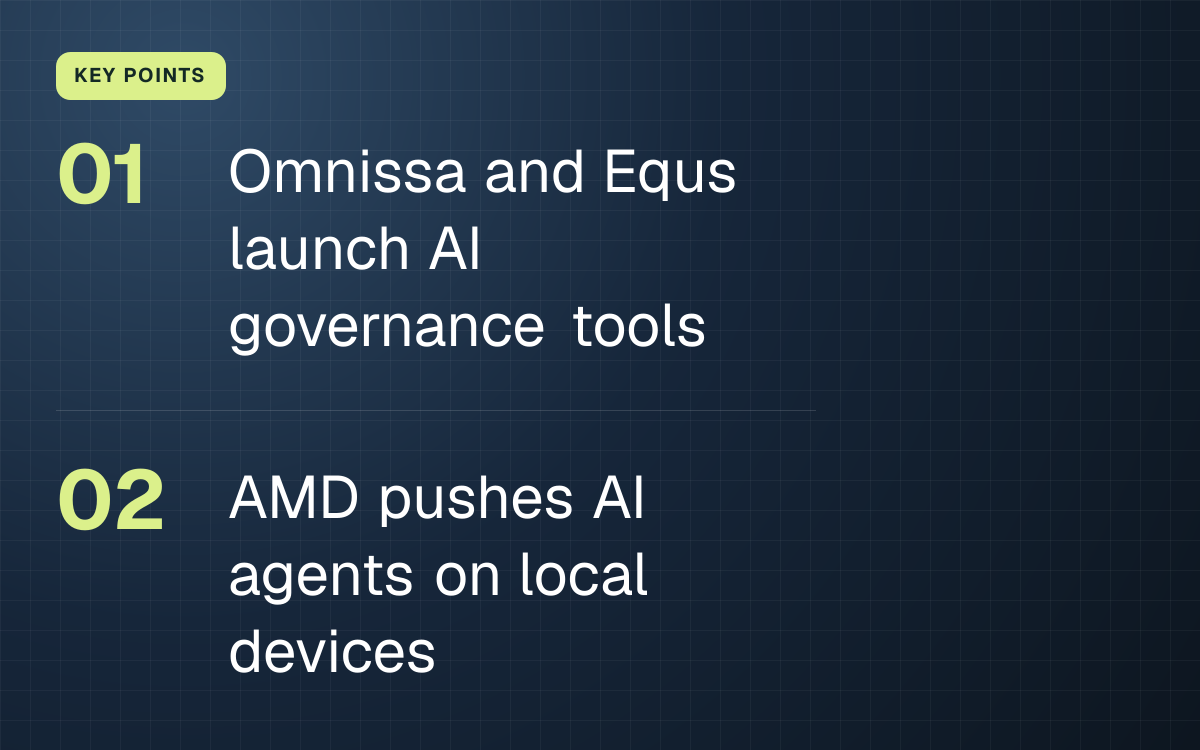 KEY POINTS

01

Omnissa and Equs launch AI governance tools

02

AMD pushes AI agents on local devices